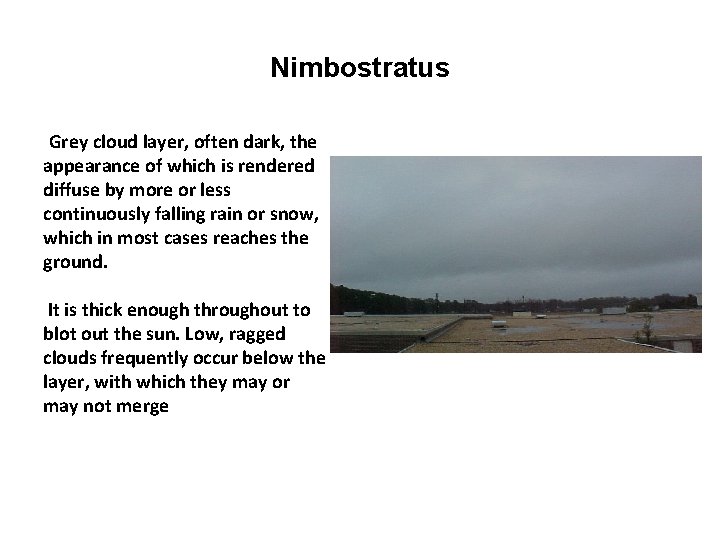 Nimbostratus

Grey cloud layer, often dark, the appearance of which is rendered diffuse by more or less continuously falling rain or snow, which in most cases reaches the ground.

It is thick enough throughout to blot out the sun. Low, ragged clouds frequently occur below the layer, with which they may or may not merge